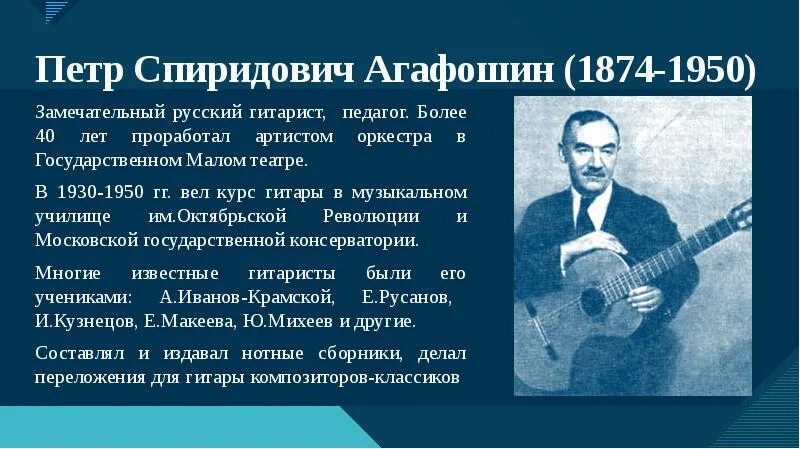 Петр Спиридович Агафошин (1874-1950)

Замечательный русский гитарист, педагог. Более 40 лет проработал артистом оркестра в Государственном Малом театре.

В 1930-1950 гг. вел курс гитары в музыкальном училище им.Октябрьской Революции и Московской государственной консерватории.

Многие известные гитаристы были его учениками: А.Иванов-Крамской, Е.Русанов, И.Кузнецов, Е.Макеева, Ю.Михеев и другие.

Составлял и издавал нотные сборники, делал переложения для гитары композиторов-классиков